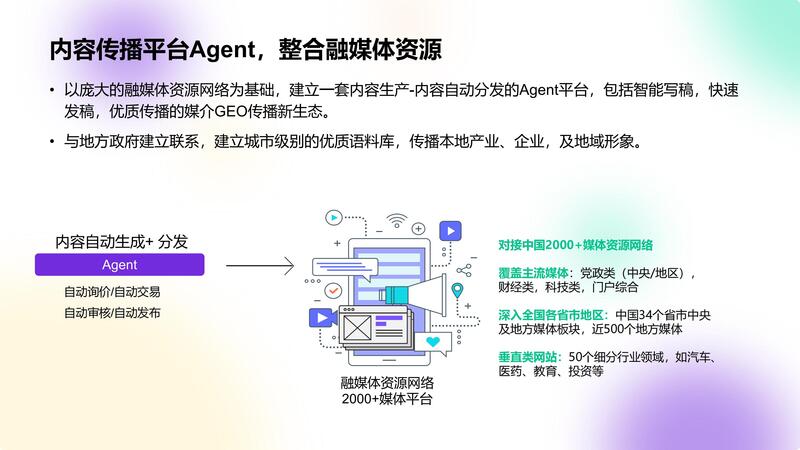 内容传播平台Agent，整合融媒体资源

• 以庞大的融媒体资源网络为基础，建立一套内容生产-内容自动分发的Agent平台，包括智能写稿，快速发稿，优质传播的媒介GEO传播新生态。

• 与地方政府建立联系，建立城市级别的优质语料库，传播本地产业、企业，及地域形象。

内容自动生成+ 分发

Agent

自动询价/自动交易

自动审核/自动发布

融媒体资源网络
2000+媒体平台

对接中国2000+媒体资源网络

覆盖主流媒体：党政类（中央/地区），财经类，科技类，门户综合

深入全国各省市地区：中国34个省市中央及地方媒体板块，近500个地方媒体

垂直类网站：50个细分行业领域，如汽车、医药、教育、投资等